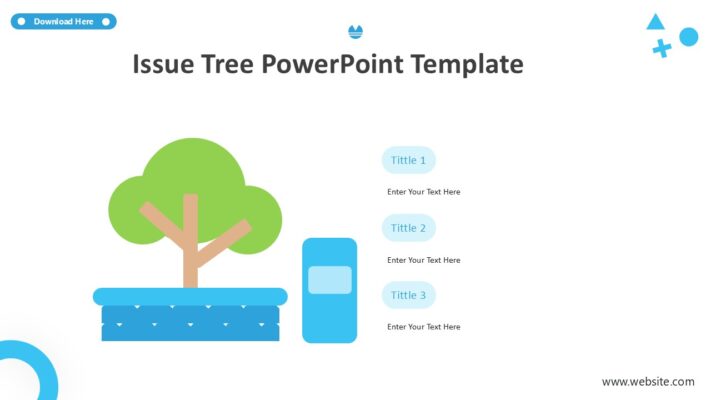 Download Here

Issue Tree PowerPoint Template

Tittle 1

Enter Your Text Here

Tittle 2

Enter Your Text Here

Tittle 3

Enter Your Text Here

www.website.com